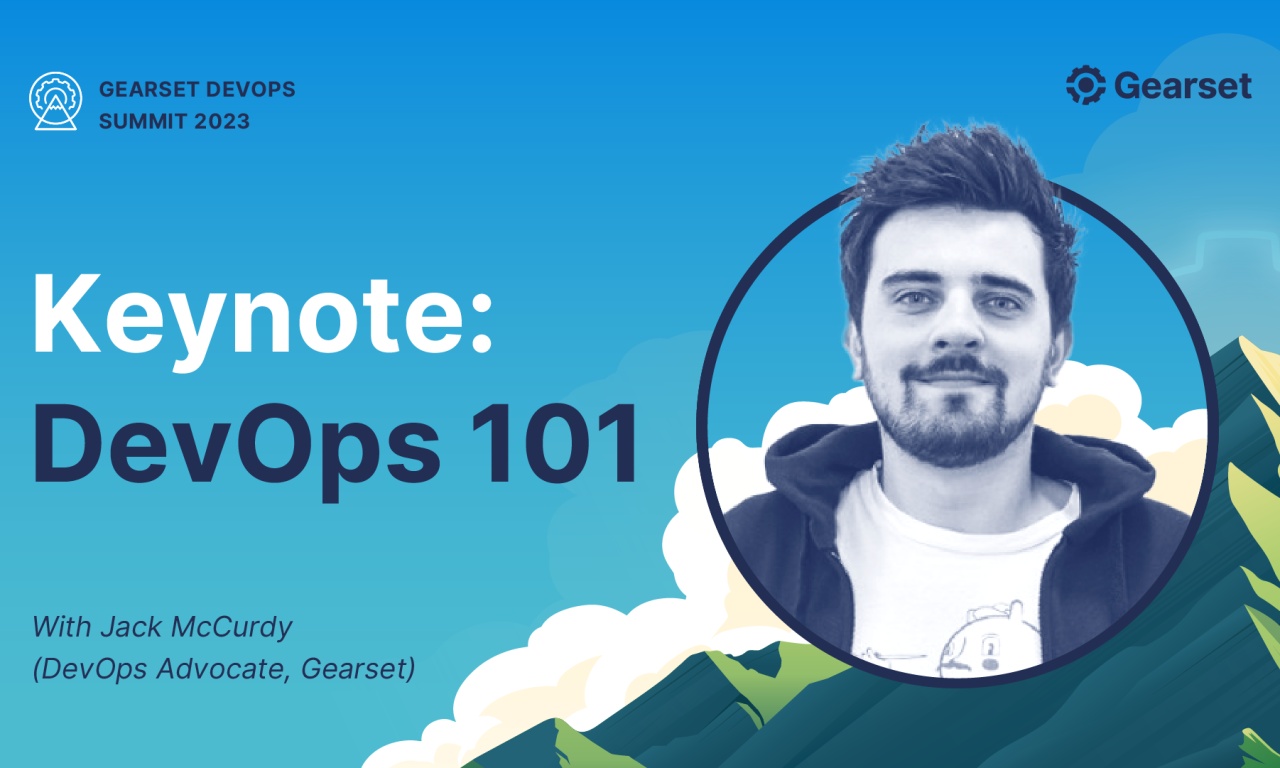 GEARSET DEVOPS SUMMIT 2023

Gearset

Keynote: DevOps 101

With Jack McCurdy (DevOps Advocate, Gearset)